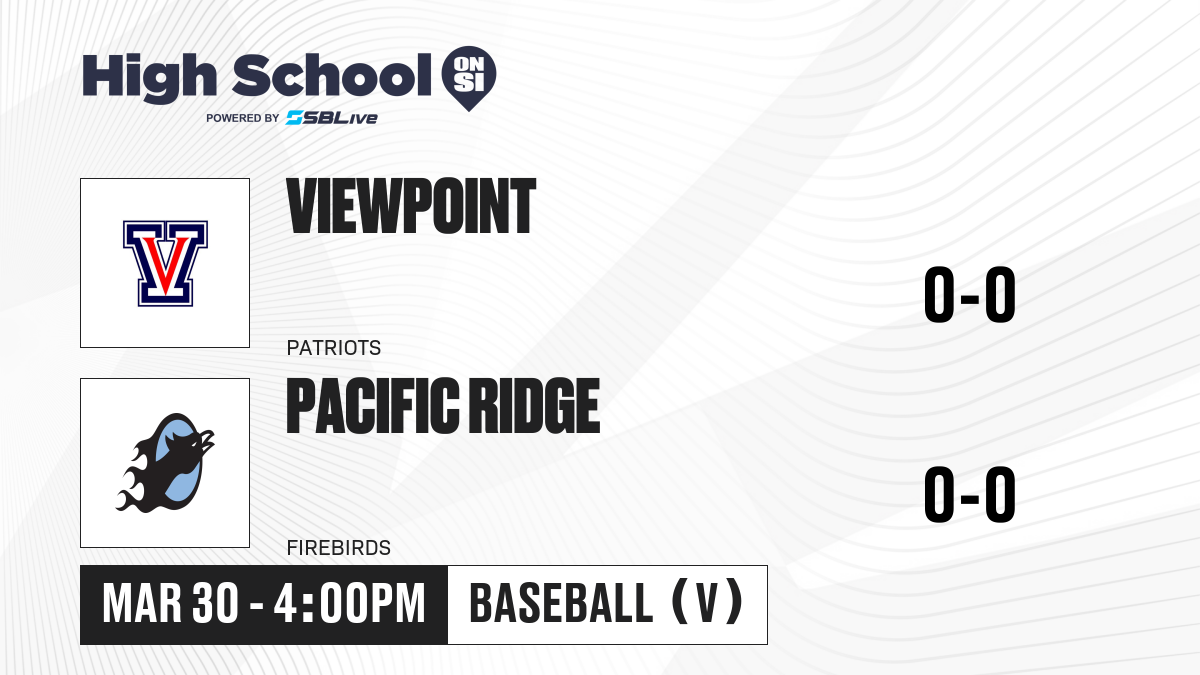 High School ON SI
POWERED BY SBLive

V

VIEWPOINT

PATRIOTS

0-0

PACIFIC RIDGE

FIREBIRDS

0-0

MAR 30 - 4:00PM

BASEBALL (V)